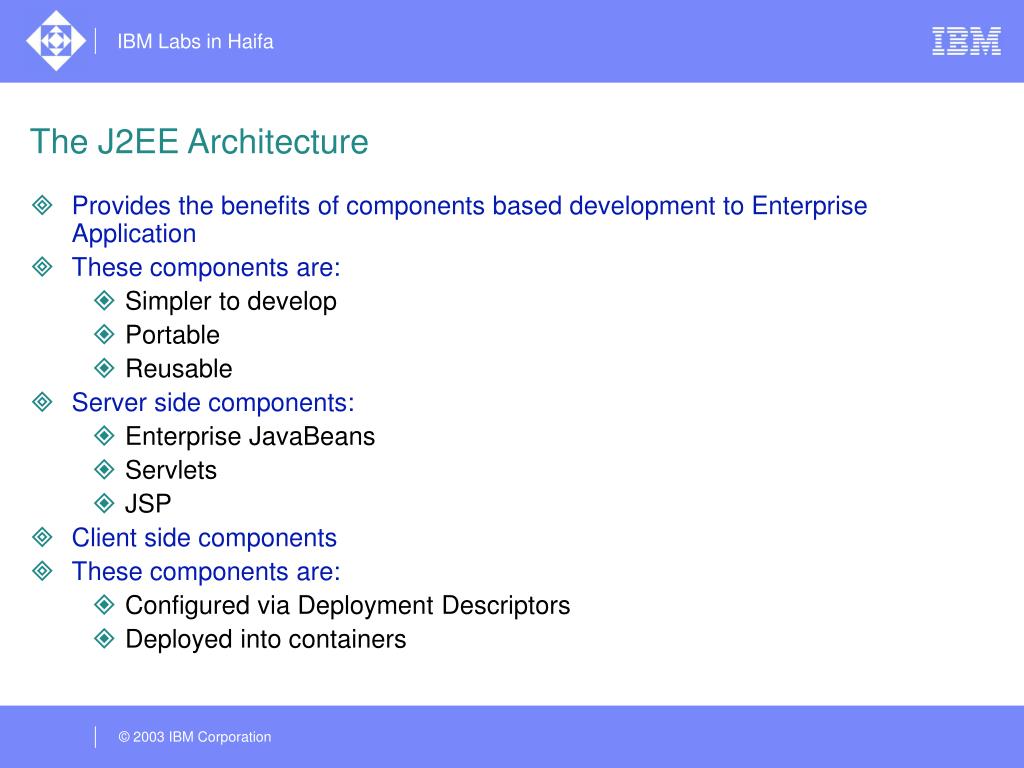 IBM Labs in Haifa

IBM

The J2EE Architecture

Provides the benefits of components based development to Enterprise Application

These components are:

Simpler to develop

Portable

Reusable

Server side components:

Enterprise JavaBeans

Servlets

JSP

Client side components

These components are:

Configured via Deployment Descriptors

Deployed into containers

© 2003 IBM Corporation